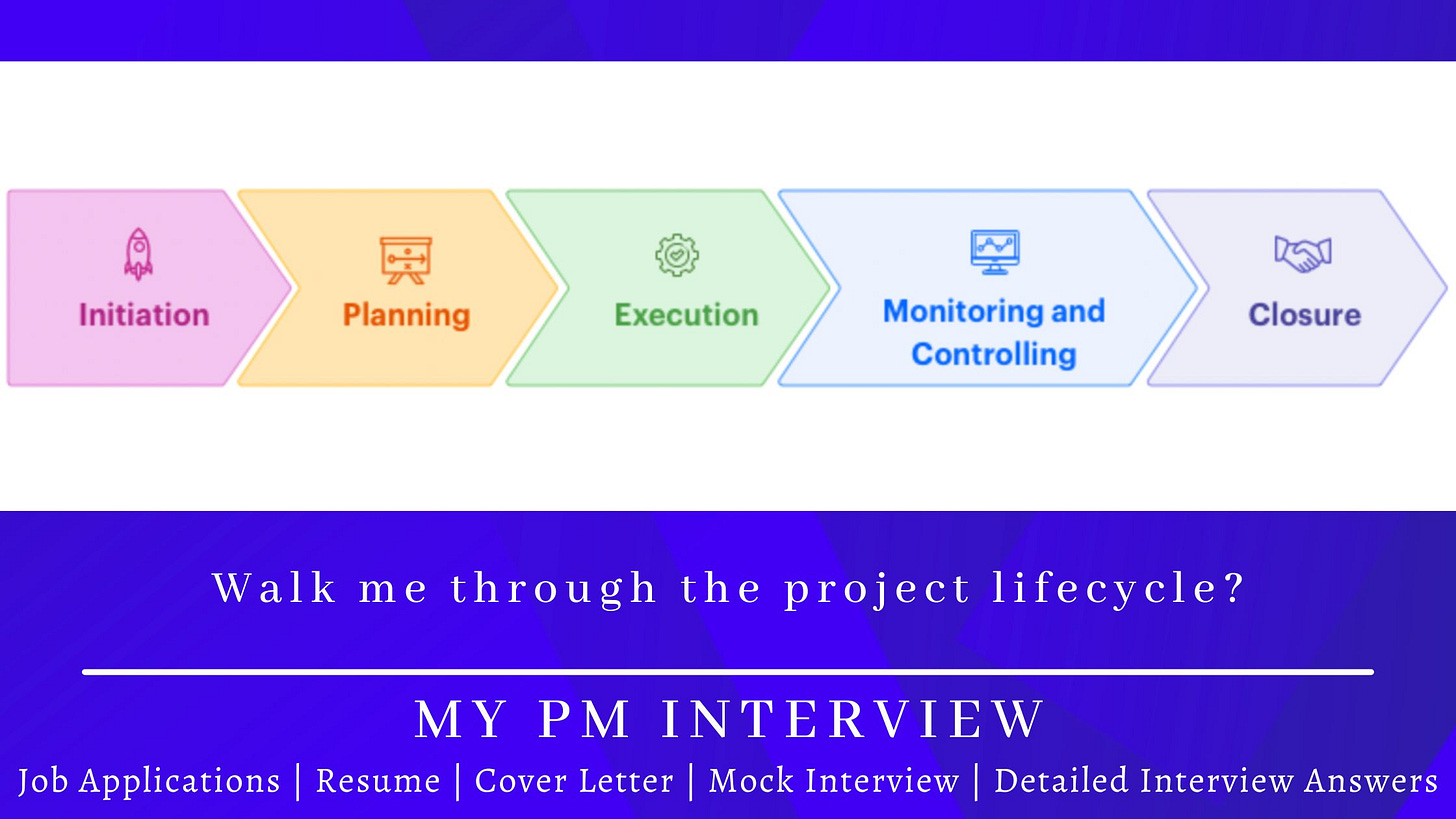 Initiation

Planning

Execution

Monitoring and Controlling

Closure

Walk me through the project lifecycle?

MY PM INTERVIEW

Job Applications | Resume | Cover Letter | Mock Interview | Detailed Interview Answers